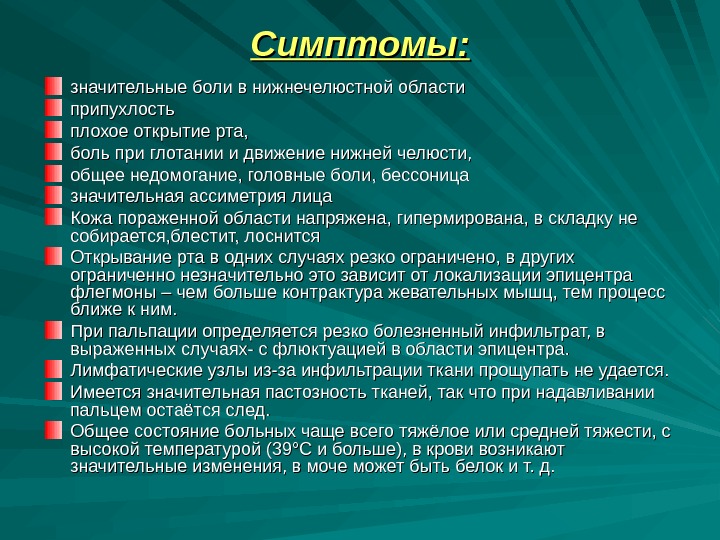 Симптомы:

значительные боли в нижнечелюстной области
припухлость
плохое открытие рта,
боль при глотании и движение нижней челюсти,
общее недомогание, головные боли, бессоница
значительная ассиметрия лица
Кожа пораженной области напряжена, гипермирована, в складку не собирается,блестит, лоснится
Открывание рта в одних случаях резко ограничено, в других ограниченно незначительно это зависит от локализации эпицентра флегмоны – чем больше контрактура жевательных мышц, тем процесс ближе к ним.
При пальпации определяется резко болезненный инфильтрат, в выраженных случаях- с флюктуацией в области эпицентра.
Лимфатические узлы из-за инфильтрации ткани прощупать не удается.
Имеется значительная пастозность тканей, так что при надавливании пальцем остаётся след.
Общее состояние больных чаще всего тяжёлое или средней тяжести, с высокой температурой (39°С и больше), в крови возникают значительные изменения, в моче может быть белок и т. д.